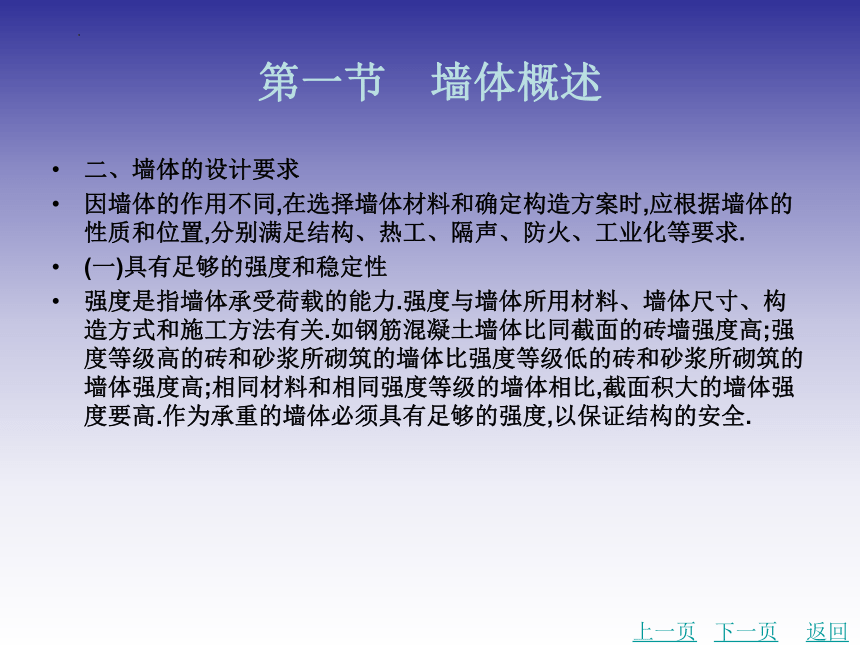 第一节　墙体概述

• 二、墙体的设计要求

• 因墙体的作用不同,在选择墙体材料和确定构造方案时,应根据墙体的性质和位置,分别满足结构、热工、隔声、防火、工业化等要求.

• (一)具有足够的强度和稳定性

• 强度是指墙体承受荷载的能力.强度与墙体所用材料、墙体尺寸、构造方式和施工方法有关.如钢筋混凝土墙体比同截面的砖墙强度高;强度等级高的砖和砂浆所砌筑的墙体比强度等级低的砖和砂浆所砌筑的墙体强度高;相同材料和相同强度等级的墙体相比,截面积大的墙体强度要高.作为承重的墙体必须具有足够的强度,以保证结构的安全.

上一页　下一页　返回